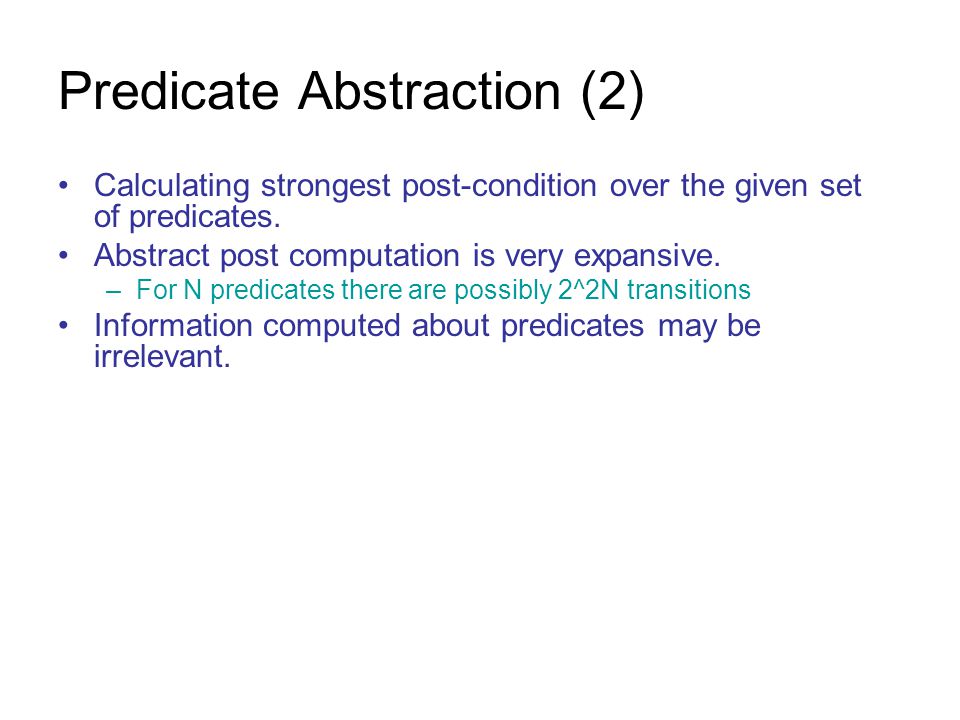 Predicate Abstraction (2)

• Calculating strongest post-condition over the given set of predicates.
• Abstract post computation is very expansive.
– For N predicates there are possibly 2^2N transitions
• Information computed about predicates may be irrelevant.